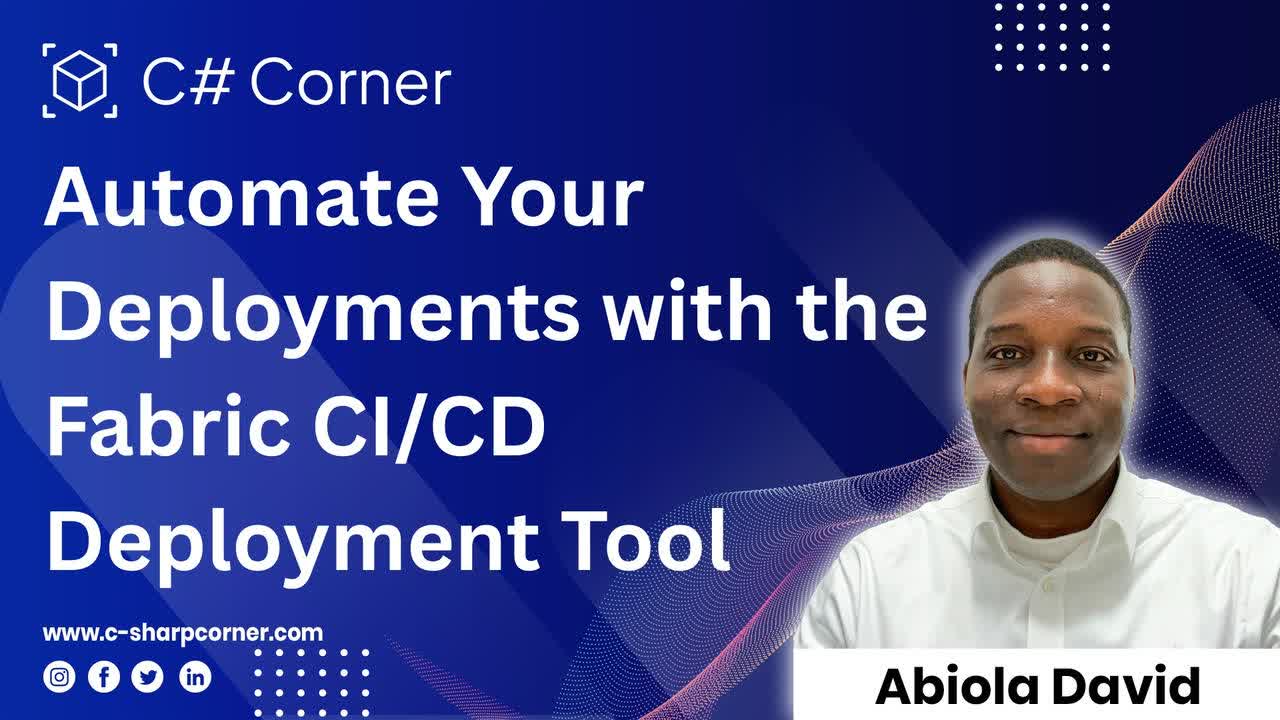 C# Corner

Automate Your Deployments with the Fabric CI/CD Deployment Tool

www.c-sharpcorner.com

Abiola David